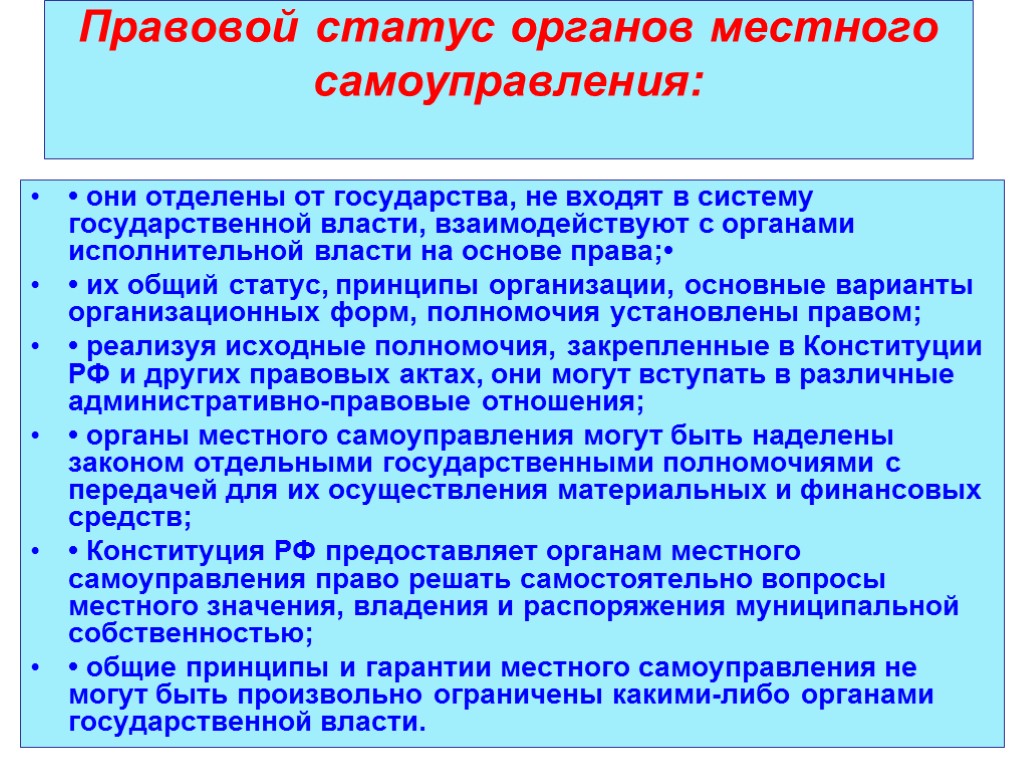 Правовой статус органов местного самоуправления:

• • они отделены от государства, не входят в систему государственной власти, взаимодействуют с органами исполнительной власти на основе права;•
• • их общий статус, принципы организации, основные варианты организационных форм, полномочия установлены правом;
• • реализуя исходные полномочия, закрепленные в Конституции РФ и других правовых актах, они могут вступать в различные административно-правовые отношения;
• • органы местного самоуправления могут быть наделены законом отдельными государственными полномочиями с передачей для их осуществления материальных и финансовых средств;
• • Конституция РФ предоставляет органам местного самоуправления право решать самостоятельно вопросы местного значения, владения и распоряжения муниципальной собственностью;
• • общие принципы и гарантии местного самоуправления не могут быть произвольно ограничены какими-либо органами государственной власти.